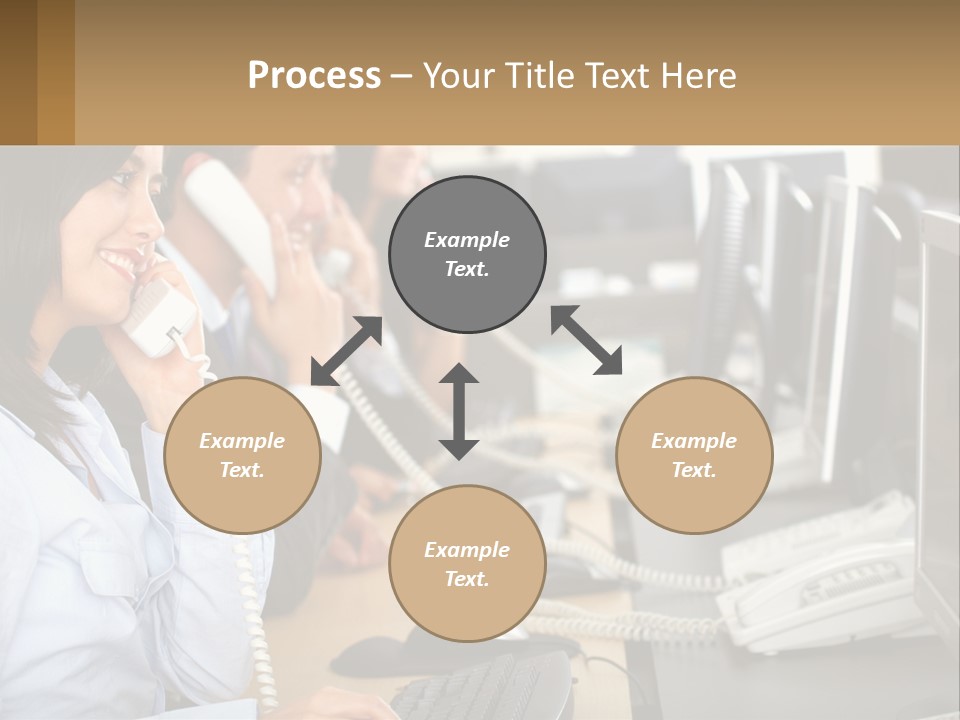 Process – Your Title Text Here

Example Text.

Example Text.

Example Text.

Example Text.